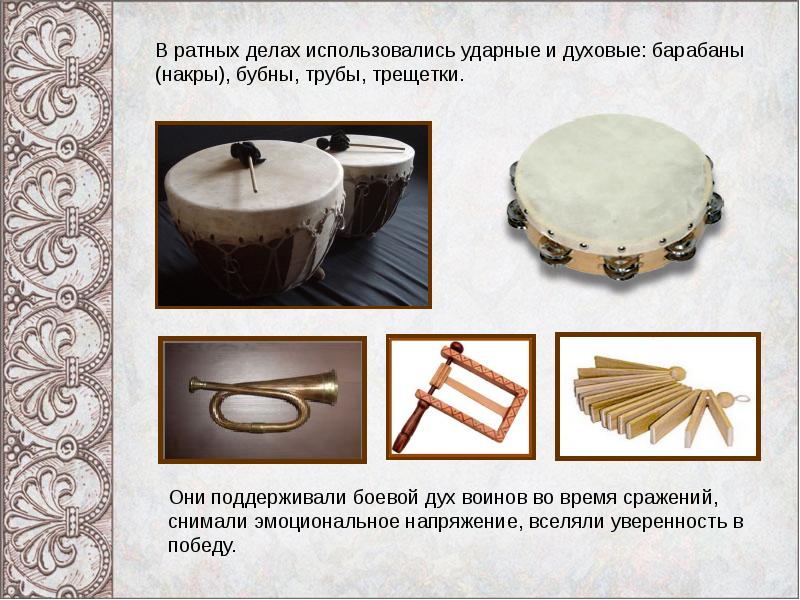 В ратных делах использовались ударные и духовые: барабаны (накры), бубны, трубы, трещетки.

Они поддерживали боевой дух воинов во время сражений, снимали эмоциональное напряжение, вселяли уверенность в победу.